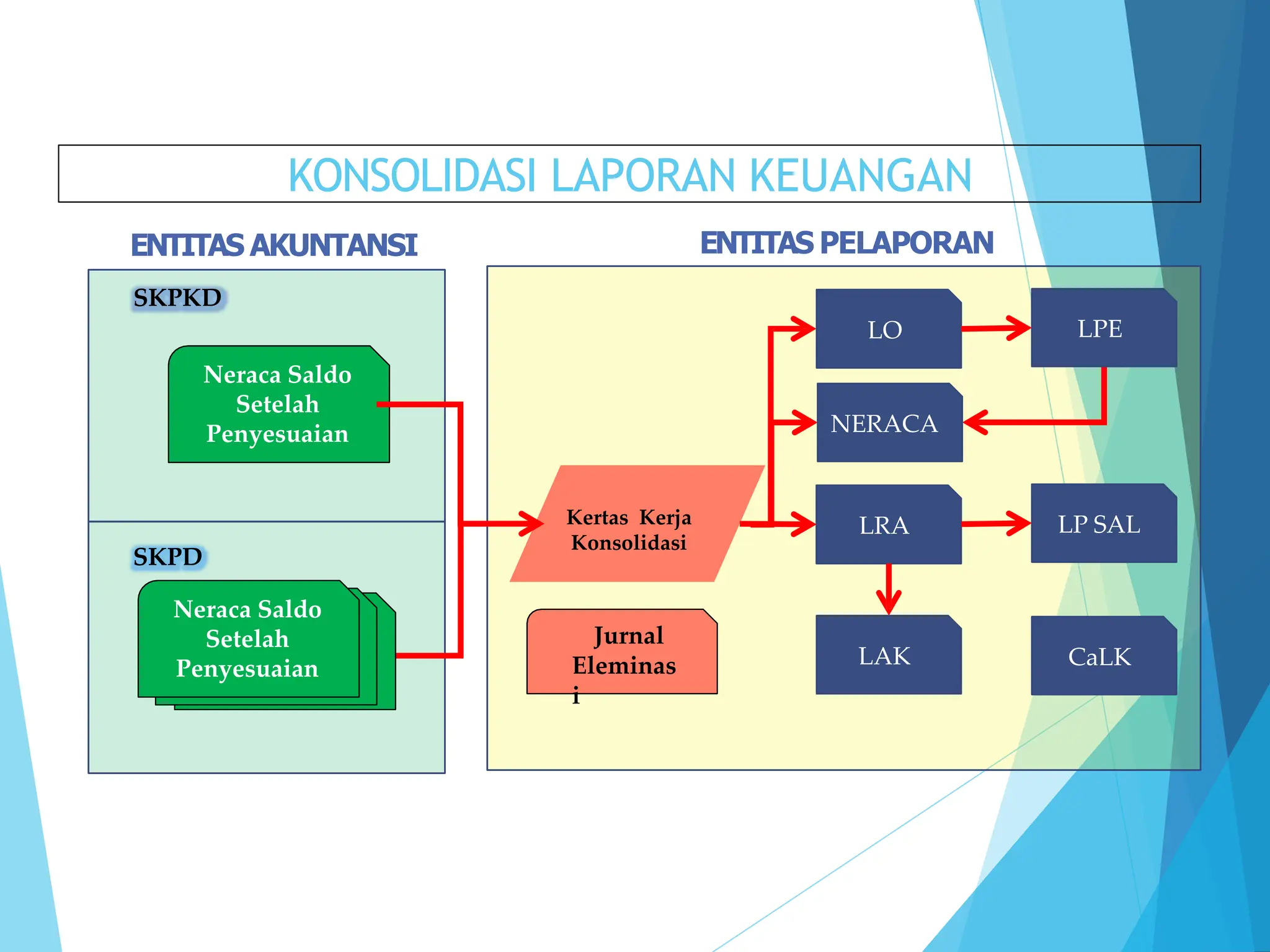 KONSOLIDASI LAPORAN KEUANGAN

ENTITAS AKUNTANSI

SKPKD

Neraca Saldo Setelah Penyesuaian

SKPD

Neraca Saldo Setelah Penyesuaian

ENTITAS PELAPORAN

Kertas Kerja Konsolidasi

Jurnal Eleminas i

LO

LPE

NERACA

LRA

LP SAL

LAK

CaLK